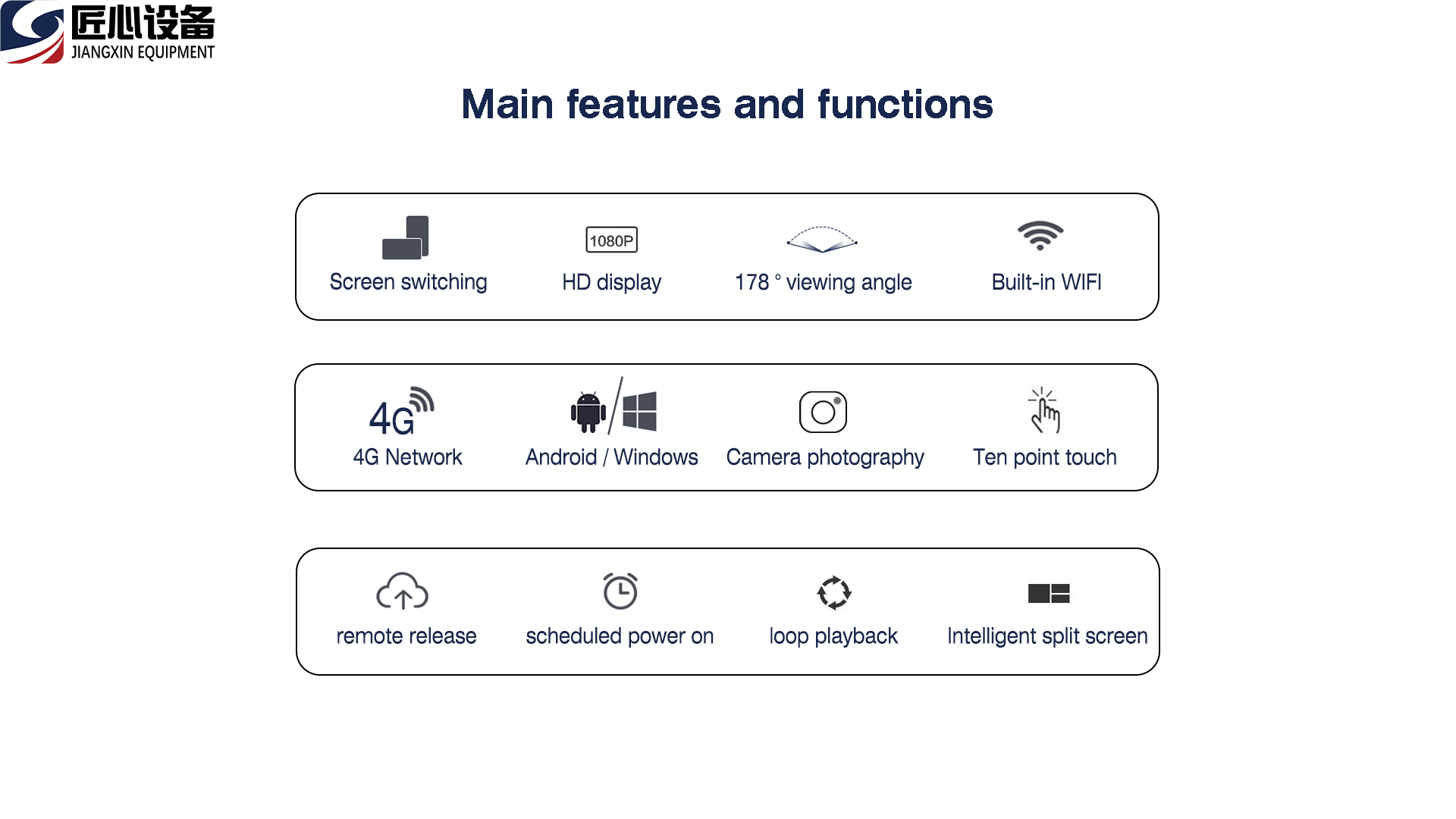 匠心设备
JIANGXIN EQUIPMENT

Main features and functions

Screen switching
1080P
HD display
178 ° viewing angle
Built-in WIFI

4G
4G Network
Android / Windows
Camera photography
Ten point touch

remote release
scheduled power on
loop playback
Intelligent split screen